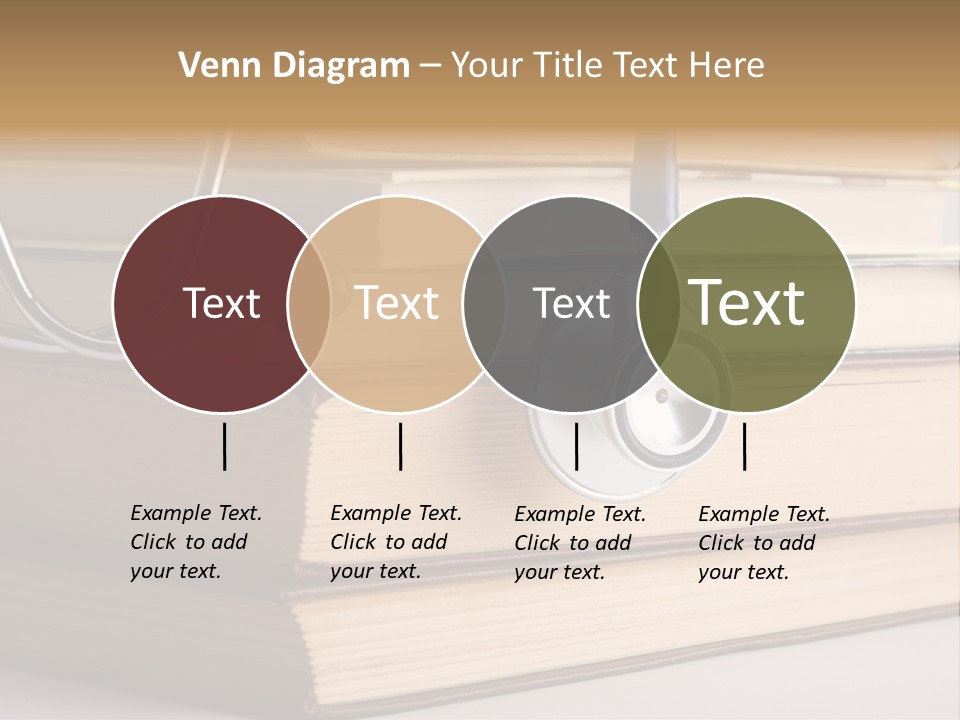 Venn Diagram – Your Title Text Here

Text

Text

Text

Text

Example Text. Click to add your text.

Example Text. Click to add your text.

Example Text. Click to add your text.

Example Text. Click to add your text.